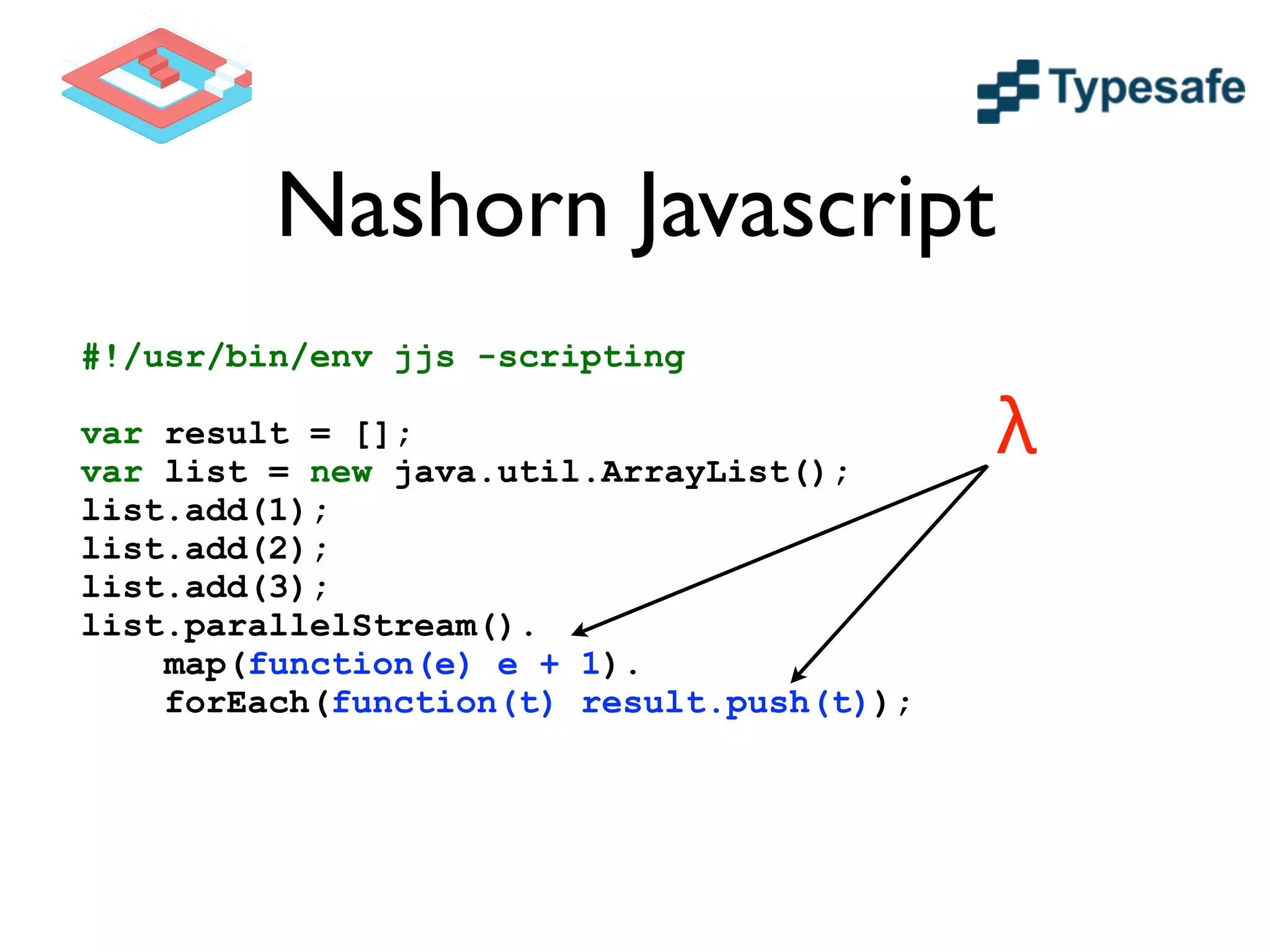 Typesafe

Nashorn Javascript

#!/usr/bin/env jjs -scripting

var result = [];
var list = new java.util.ArrayList();
list.add(1);
list.add(2);
list.add(3);
list.parallelStream().
    map(function(e) e + 1).
    forEach(function(t) result.push(t));

λ